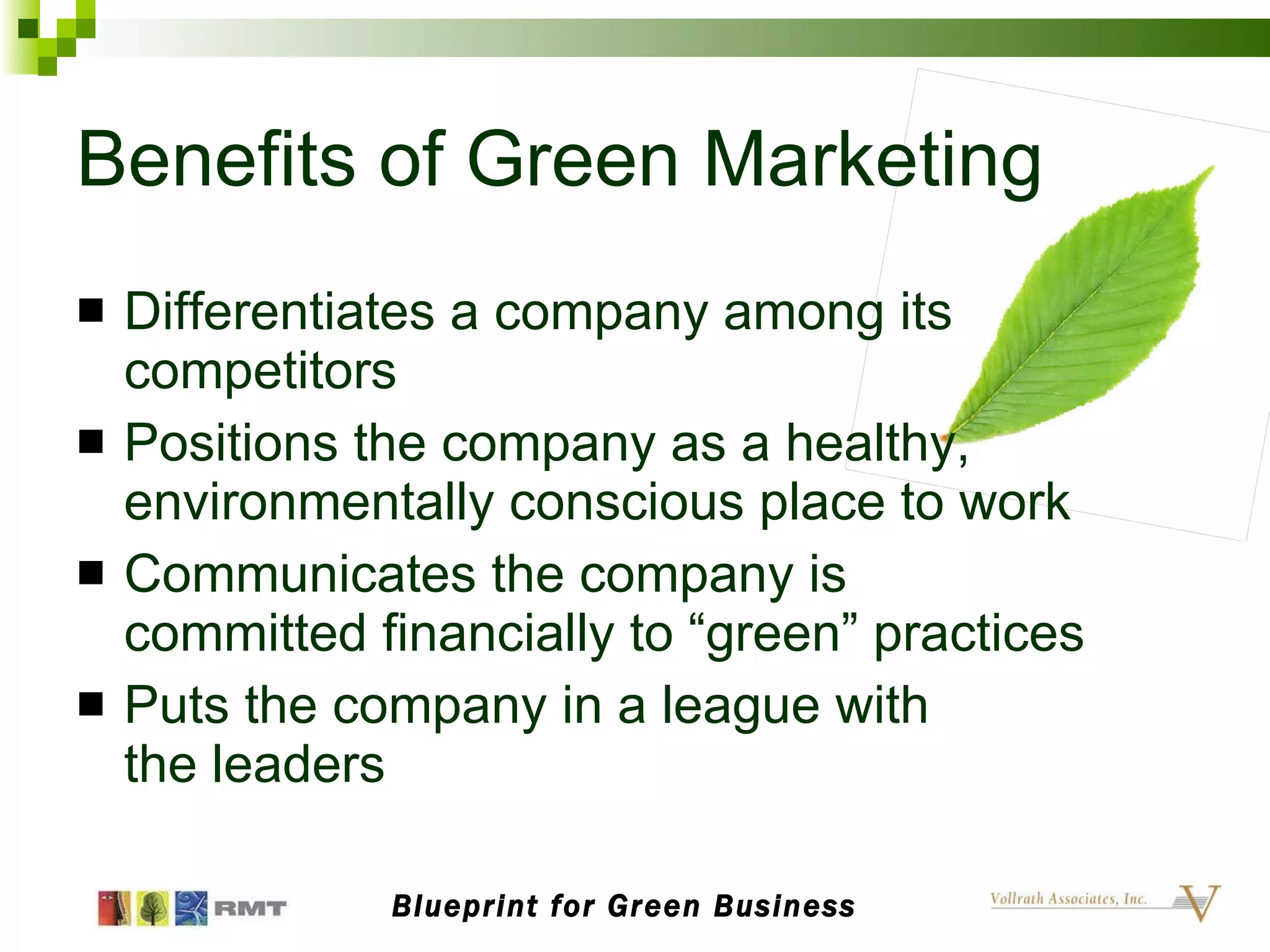 Benefits of Green Marketing

■ Differentiates a company among its competitors
■ Positions the company as a healthy, environmentally conscious place to work
■ Communicates the company is committed financially to “green” practices
■ Puts the company in a league with the leaders

RMT

Blueprint for Green Business

Vollrath Associates, Inc.